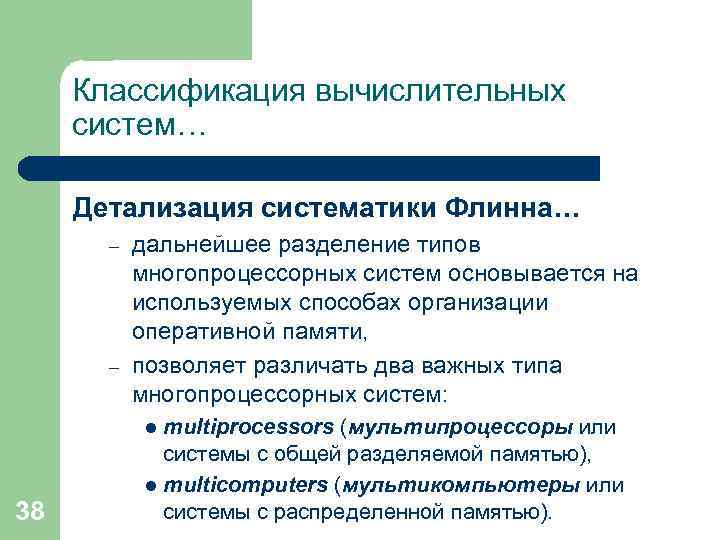 Классификация вычислительных систем…

Детализация систематики Флинна…

– дальнейшее разделение типов многопроцессорных систем основывается на используемых способах организации оперативной памяти,

– позволяет различать два важных типа многопроцессорных систем:

● multiprocessors (мультипроцессоры или системы с общей разделяемой памятью),

● multicomputers (мультикомпьютеры или системы с распределенной памятью).

38